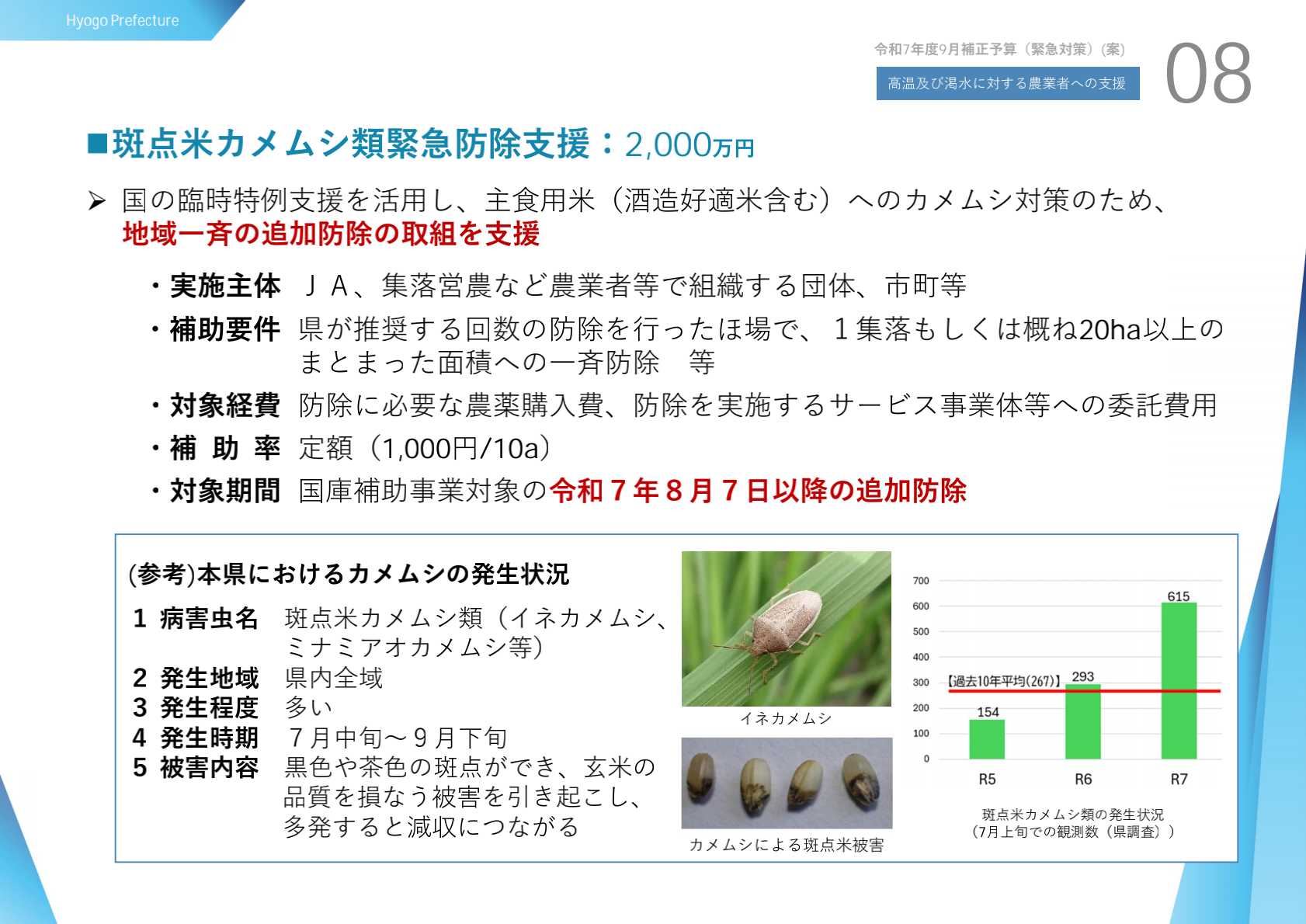 Hyogo Prefecture

令和7年度9月補正予算（緊急対策）(案)

高温及び渇水に対する農業者への支援

08

■斑点米カメムシ類緊急防除支援：2,000万円

➢ 国の臨時特例支援を活用し、主食用米（酒造好適米含む）へのカメムシ対策のため、地域一斉の追加防除の取組を支援

・実施主体　ＪＡ、集落営農など農業者等で組織する団体、市町等

・補助要件　県が推奨する回数の防除を行ったほ場で、１集落もしくは概ね20ha以上のまとまった面積への一斉防除　等

・対象経費　防除に必要な農薬購入費、防除を実施するサービス事業体等への委託費用

・補 助 率　定額（1,000円/10a）

・対象期間　国庫補助事業対象の令和７年８月７日以降の追加防除

(参考)本県におけるカメムシの発生状況

1 病害虫名　斑点米カメムシ類（イネカメムシ、ミナミアオカメムシ等）
2 発生地域　県内全域
3 発生程度　多い
4 発生時期　７月中旬～９月下旬
5 被害内容　黒色や茶色の斑点ができ、玄米の品質を損なう被害を引き起こし、多発すると減収につながる

イネカメムシ

カメムシによる斑点米被害

700
600
500
400
300
200
100
0
【過去10年平均(267)】
154
293
615
R5
R6
R7

斑点米カメムシ類の発生状況
（7月上旬での観測数（県調査））